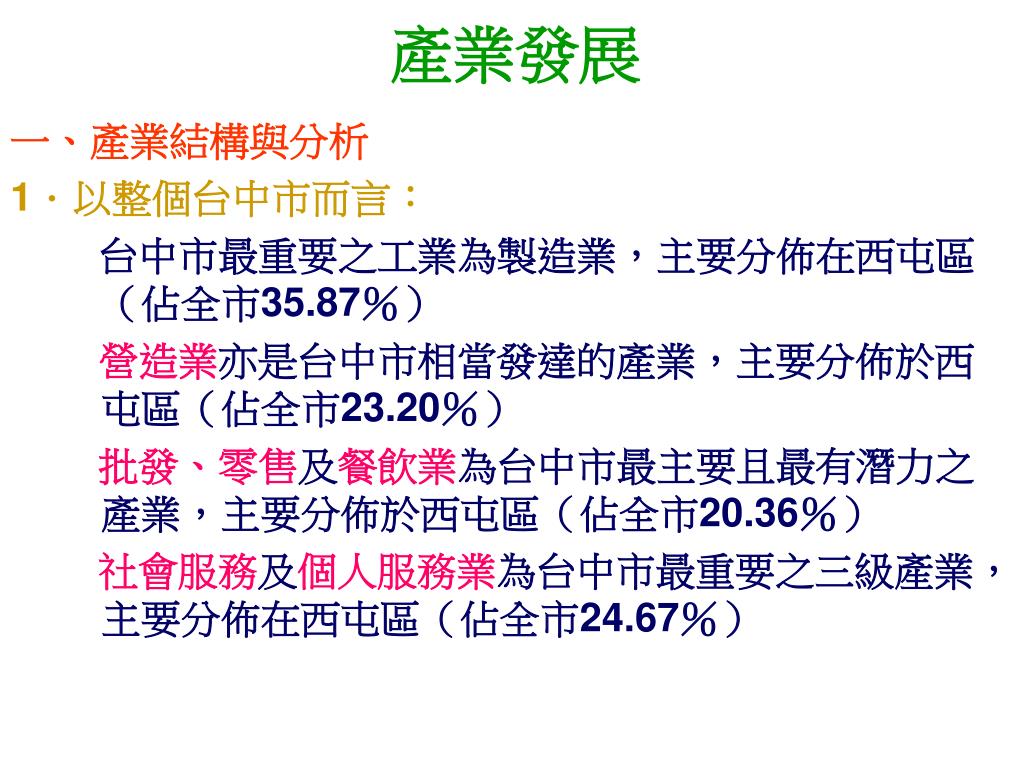 產業發展

一、產業結構與分析

1．以整個台中市而言：

台中市最重要之工業為製造業，主要分佈在西屯區（佔全市35.87％）

營造業亦是台中市相當發達的產業，主要分佈於西屯區（佔全市23.20％）

批發、零售及餐飲業為台中市最主要且最有潛力之產業，主要分佈於西屯區（佔全市20.36％）

社會服務及個人服務業為台中市最重要之三級產業，主要分佈在西屯區（佔全市24.67％）